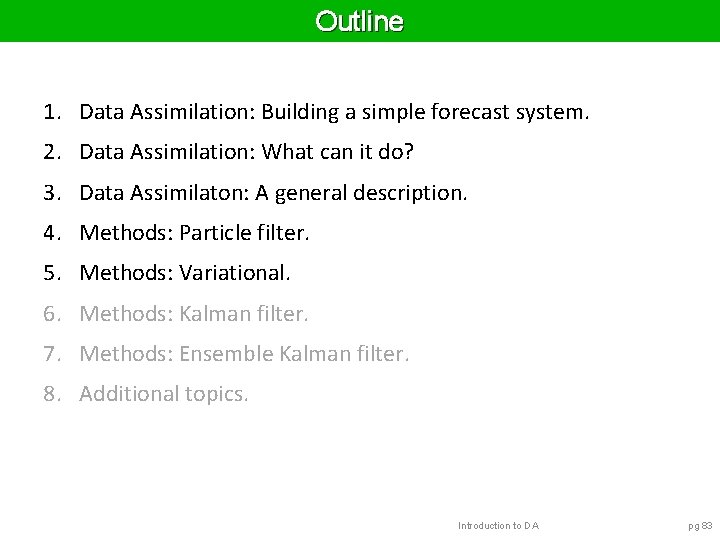 Outline

1. Data Assimilation: Building a simple forecast system.
2. Data Assimilation: What can it do?
3. Data Assimilaton: A general description.
4. Methods: Particle filter.
5. Methods: Variational.
6. Methods: Kalman filter.
7. Methods: Ensemble Kalman filter.
8. Additional topics.

Introduction to DA

pg 83